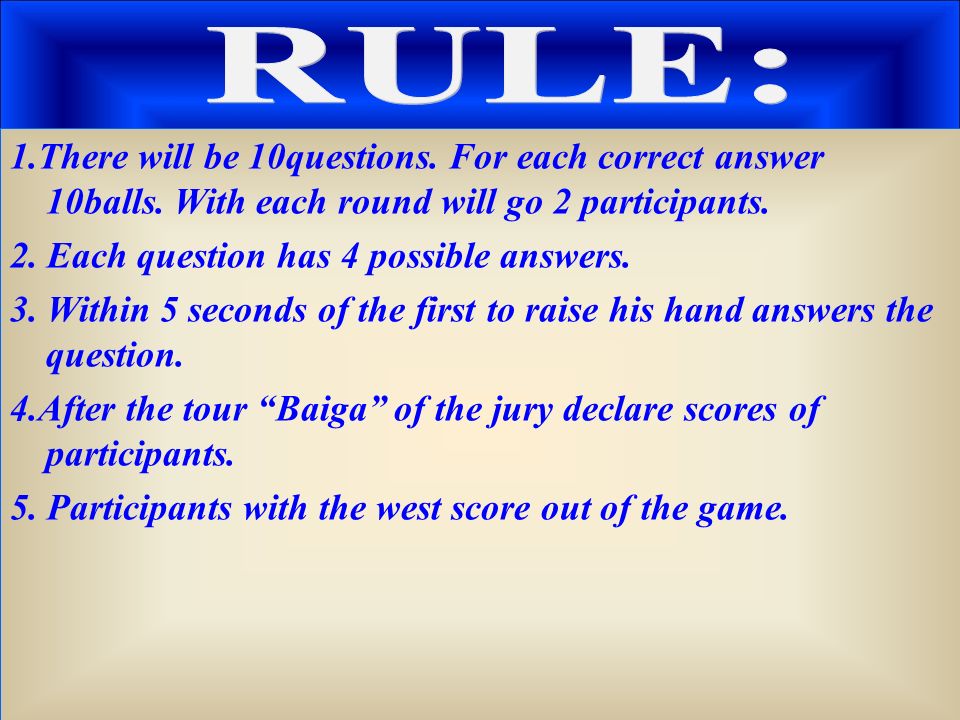 RULE:

1.There will be 10questions. For each correct answer 10balls. With each round will go 2 participants.

2. Each question has 4 possible answers.

3. Within 5 seconds of the first to raise his hand answers the question.

4.After the tour “Baiga” of the jury declare scores of participants.

5. Participants with the west score out of the game.